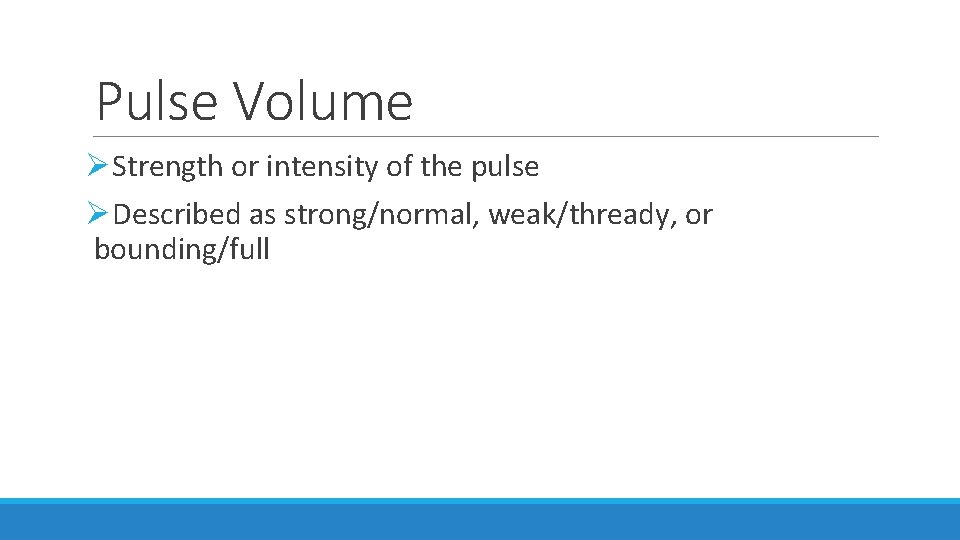 Pulse Volume

➢Strength or intensity of the pulse

➢Described as strong/normal, weak/thready, or bounding/full